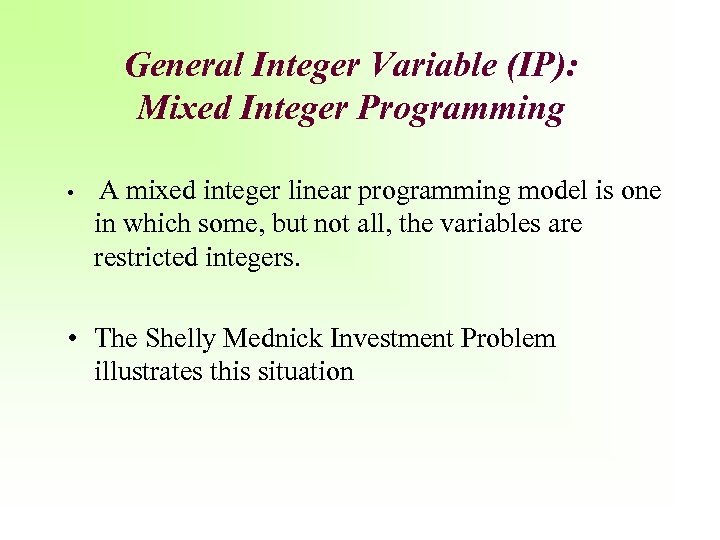 General Integer Variable (IP):
Mixed Integer Programming

• A mixed integer linear programming model is one in which some, but not all, the variables are restricted integers.

• The Shelly Mednick Investment Problem illustrates this situation